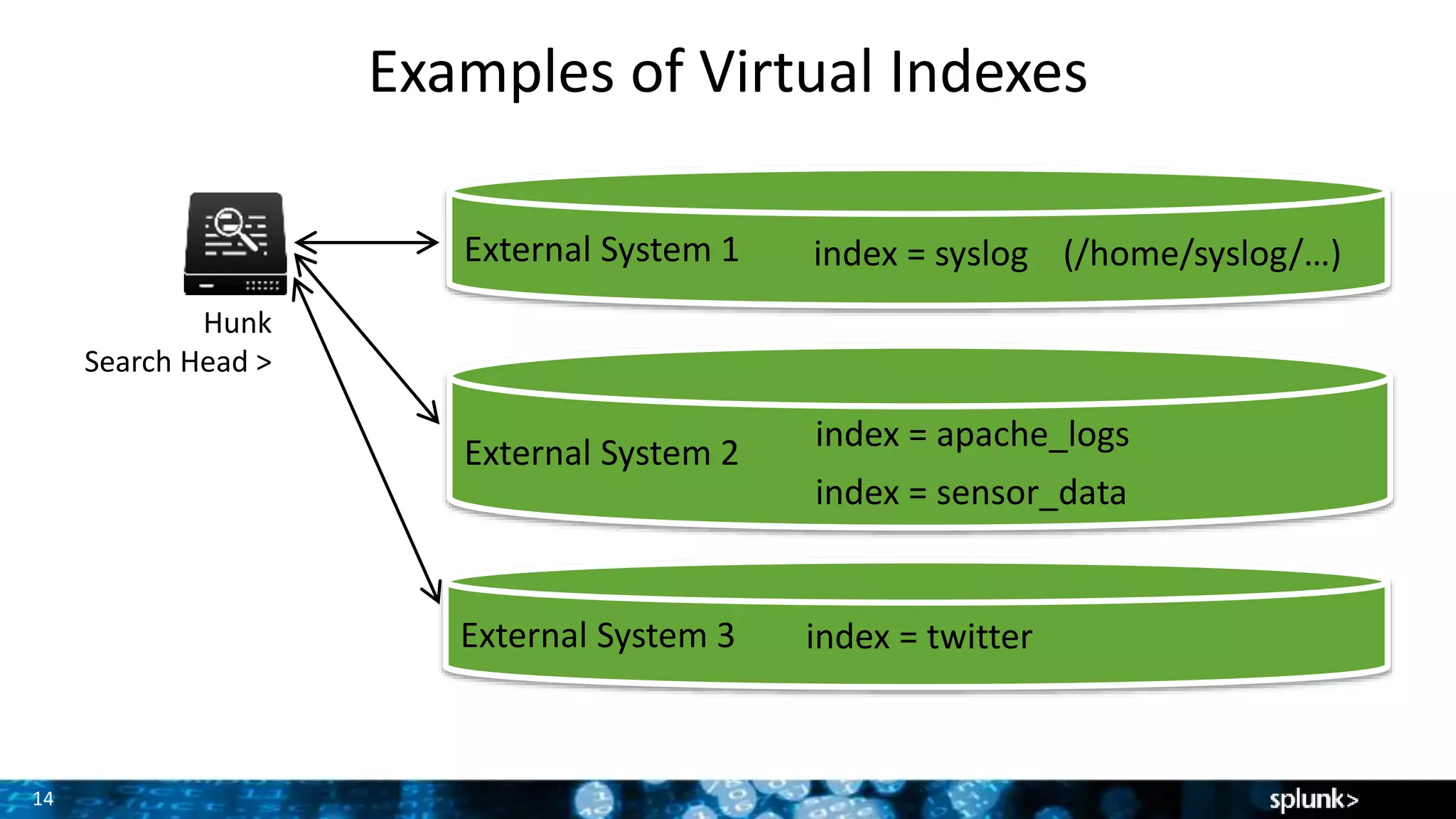 Examples of Virtual Indexes

Hunk
Search Head >

External System 1 index = syslog (/home/syslog/…)

External System 2 index = apache_logs
index = sensor_data

External System 3 index = twitter

14

splunk>